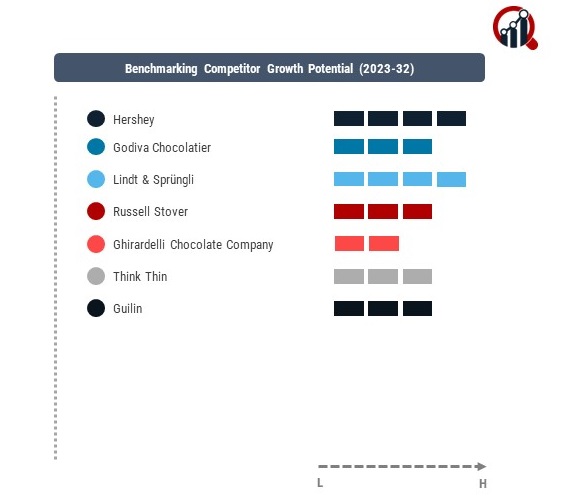 Benchmarking Competitor Growth Potential (2023-32)

Hershey

Godiva Chocolatier

Lindt & Sprüngli

Russell Stover

Ghirardelli Chocolate Company

Think Thin

Guilin

L

H